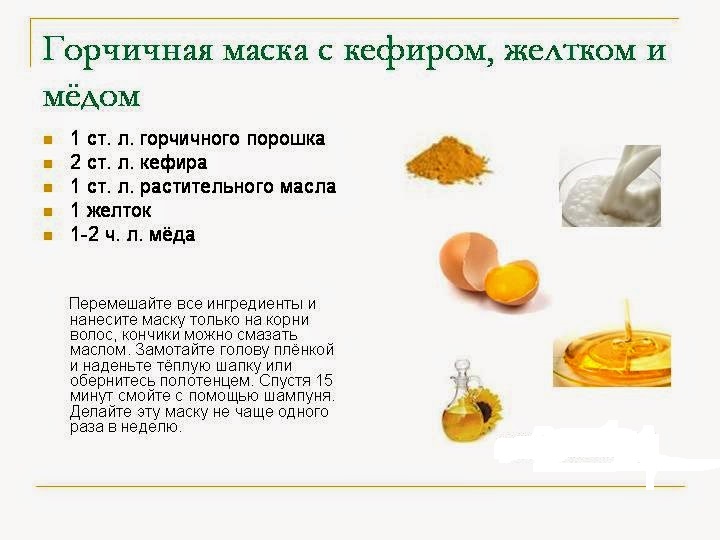 Горчичная маска с кефиром, желтком и мёдом

- 1 ст. л. горчичного порошка
- 2 ст. л. кефира
- 1 ст. л. растительного масла
- 1 желток
- 1-2 ч. л. мёда

Перемешайте все ингредиенты и нанесите маску только на корни волос, кончики можно смазать маслом. Замотайте голову плёнкой и наденьте тёплую шапку или обернитесь полотенцем. Спустя 15 минут смойте с помощью шампуня. Делайте эту маску не чаще одного раза в неделю.